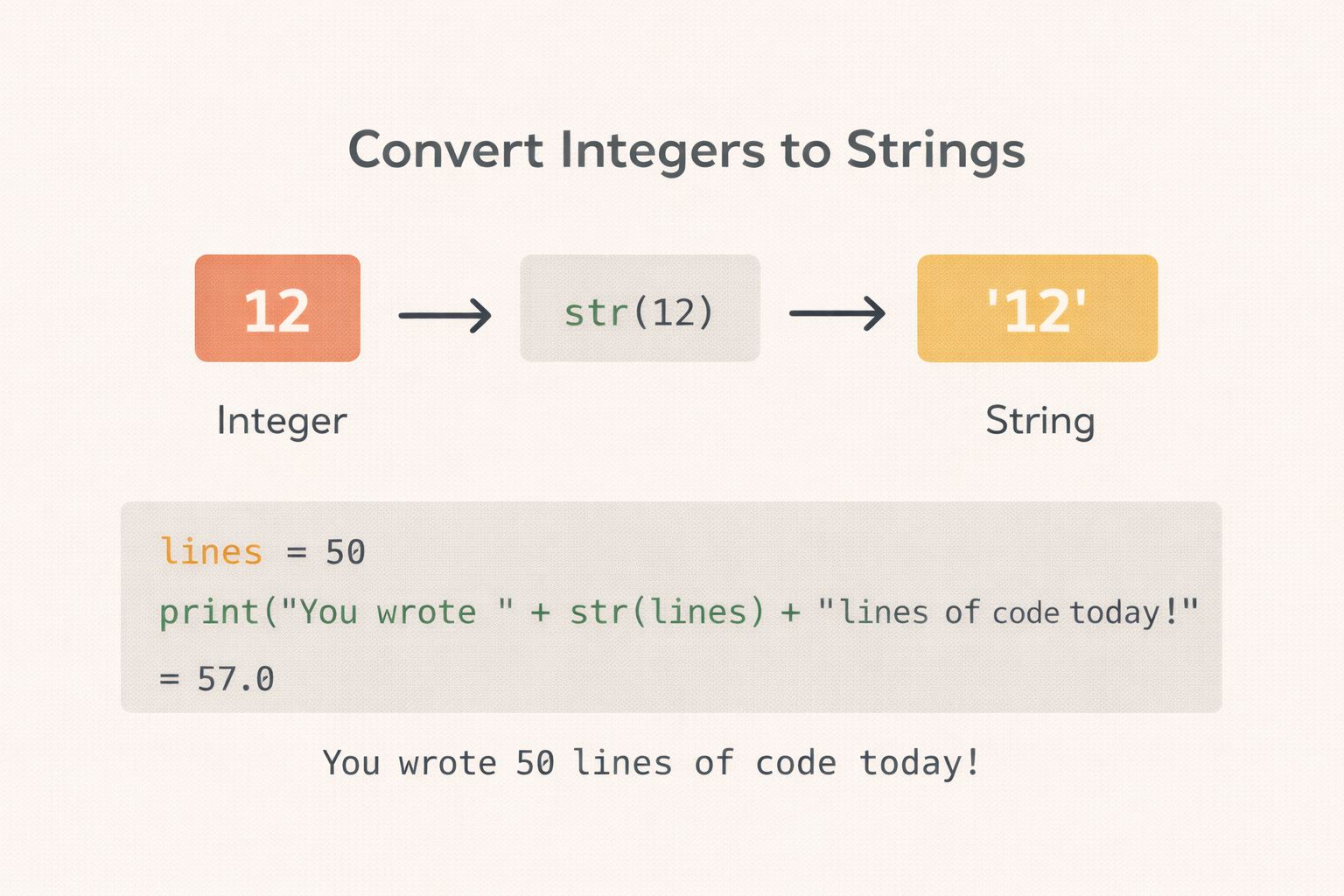 Convert Integers to Strings

12 → str(12) → '12'

Integer

String

lines = 50
print("You wrote " + str(lines) + "lines of code today!"
= 57.0

You wrote 50 lines of code today!